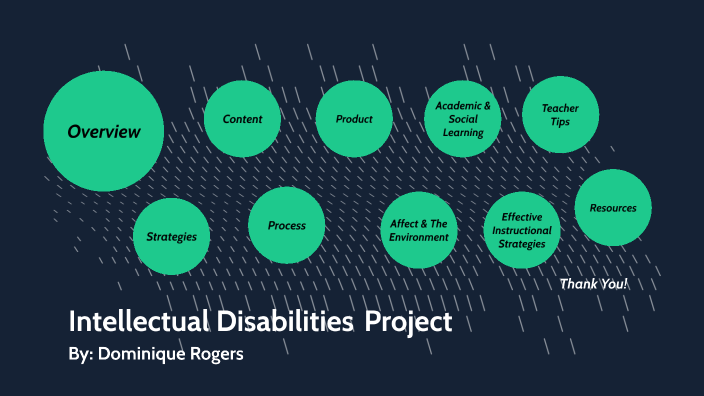 Overview

Content

Product

Academic & Social Learning

Teacher Tips

Strategies

Process

Affect & The Environment

Effective Instructional Strategies

Resources

Thank You!

Intellectual Disabilities Project

By: Dominique Rogers